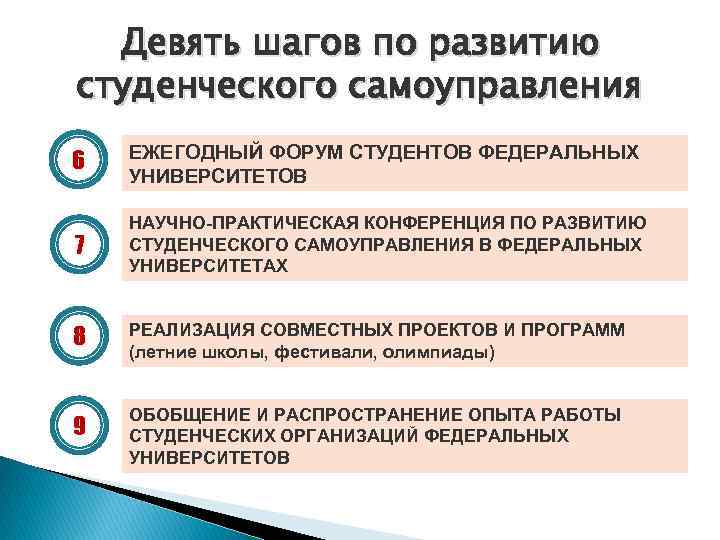 Девять шагов по развитию студенческого самоуправления

6

ЕЖЕГОДНЫЙ ФОРУМ СТУДЕНТОВ ФЕДЕРАЛЬНЫХ УНИВЕРСИТЕТОВ

7

НАУЧНО-ПРАКТИЧЕСКАЯ КОНФЕРЕНЦИЯ ПО РАЗВИТИЮ СТУДЕНЧЕСКОГО САМОУПРАВЛЕНИЯ В ФЕДЕРАЛЬНЫХ УНИВЕРСИТЕТАХ

8

РЕАЛИЗАЦИЯ СОВМЕСТНЫХ ПРОЕКТОВ И ПРОГРАММ (летние школы, фестивали, олимпиады)

9

ОБОБЩЕНИЕ И РАСПРОСТРАНЕНИЕ ОПЫТА РАБОТЫ СТУДЕНЧЕСКИХ ОРГАНИЗАЦИЙ ФЕДЕРАЛЬНЫХ УНИВЕРСИТЕТОВ